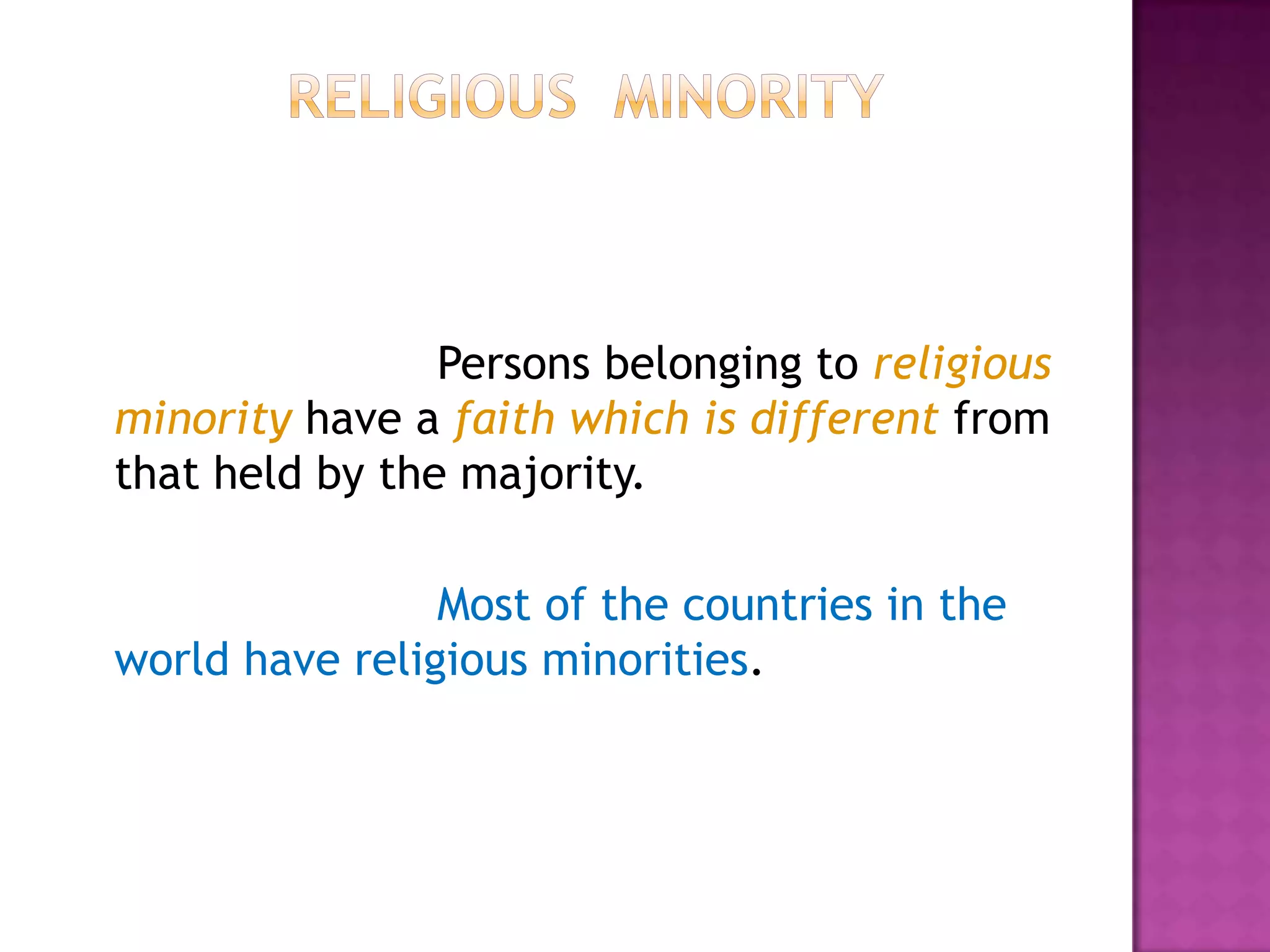 RELIGIOUS MINORITY

Persons belonging to religious minority have a faith which is different from that held by the majority.

Most of the countries in the world have religious minorities.